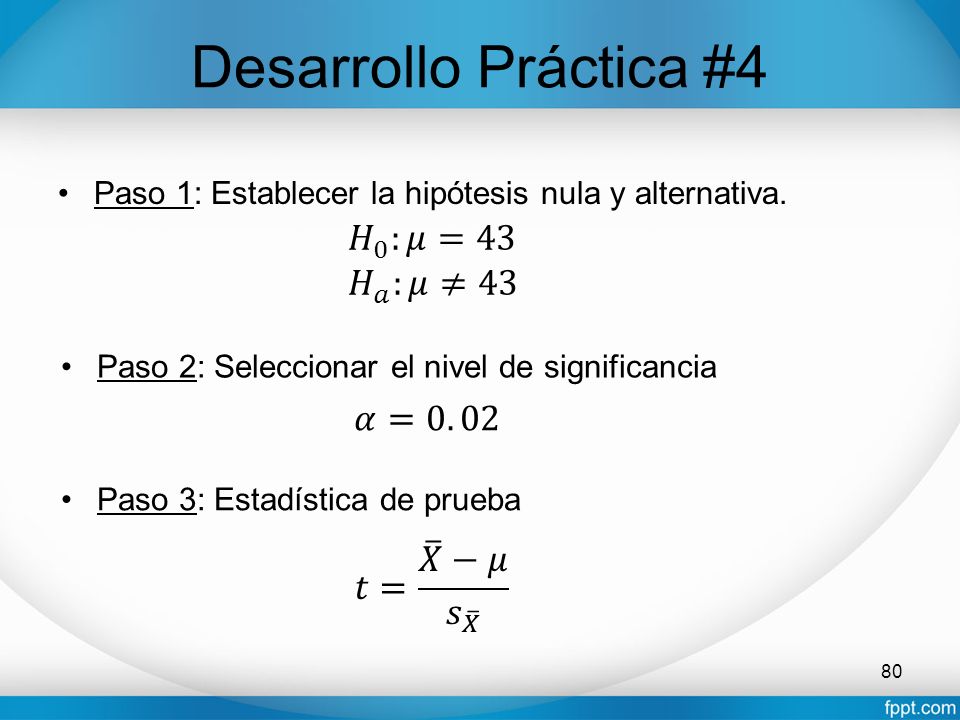 Desarrollo Práctica #4

• Paso 1: Establecer la hipótesis nula y alternativa.

$H_0: \mu = 43$
$H_a: \mu \neq 43$

• Paso 2: Seleccionar el nivel de significancia

$\alpha = 0.02$

• Paso 3: Estadística de prueba

$t = \frac{\bar{X} - \mu}{s_{\bar{X}}}$

80

fppt.com